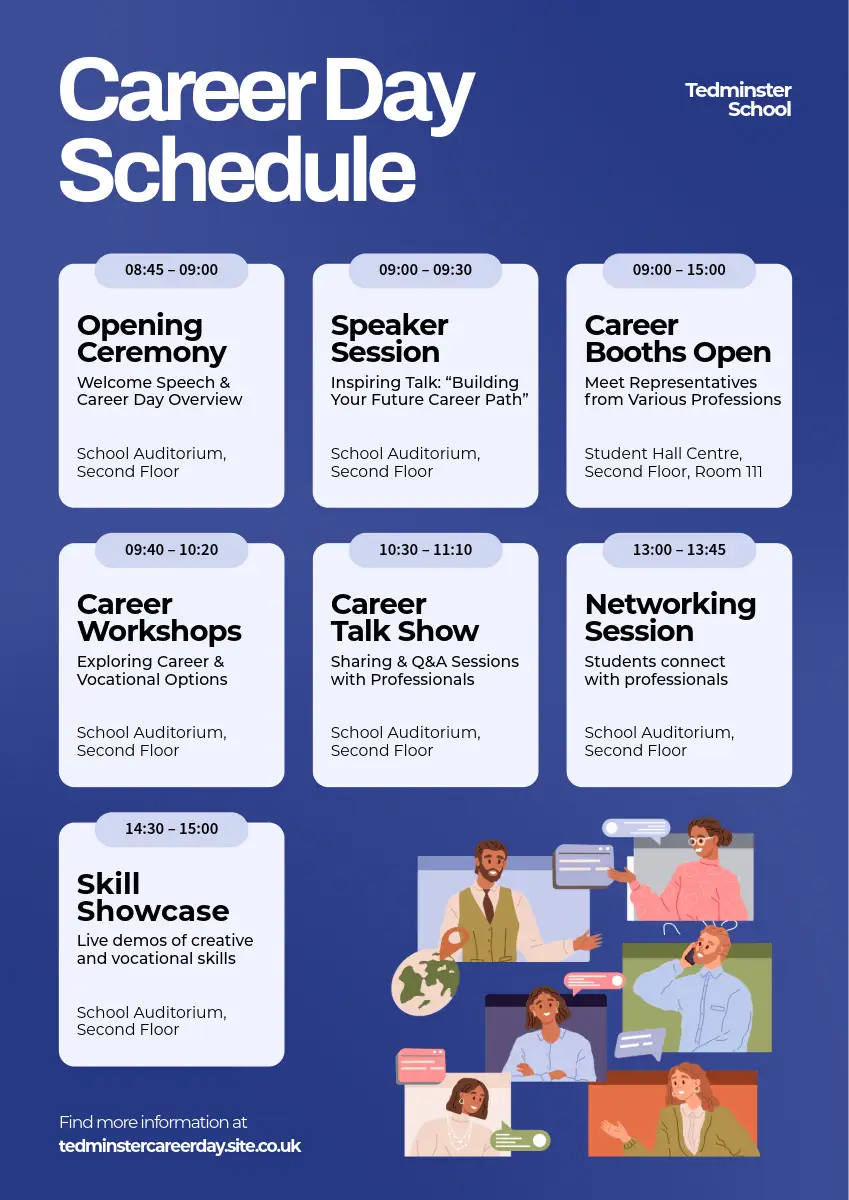 Career Day Schedule

Tedminster School

08:45 – 09:00

Opening Ceremony

Welcome Speech & Career Day Overview

School Auditorium, Second Floor

09:00 – 09:30

Speaker Session

Inspiring Talk: "Building Your Future Career Path"

School Auditorium, Second Floor

09:00 – 15:00

Career Booths Open

Meet Representatives from Various Professions

Student Hall Centre, Second Floor, Room 111

09:40 – 10:20

Career Workshops

Exploring Career & Vocational Options

School Auditorium, Second Floor

10:30 – 11:10

Career Talk Show

Sharing & Q&A Sessions with Professionals

School Auditorium, Second Floor

13:00 – 13:45

Networking Session

Students connect with professionals

School Auditorium, Second Floor

14:30 – 15:00

Skill Showcase

Live demos of creative and vocational skills

School Auditorium, Second Floor

Find more information at
tedminstercareerday.site.co.uk